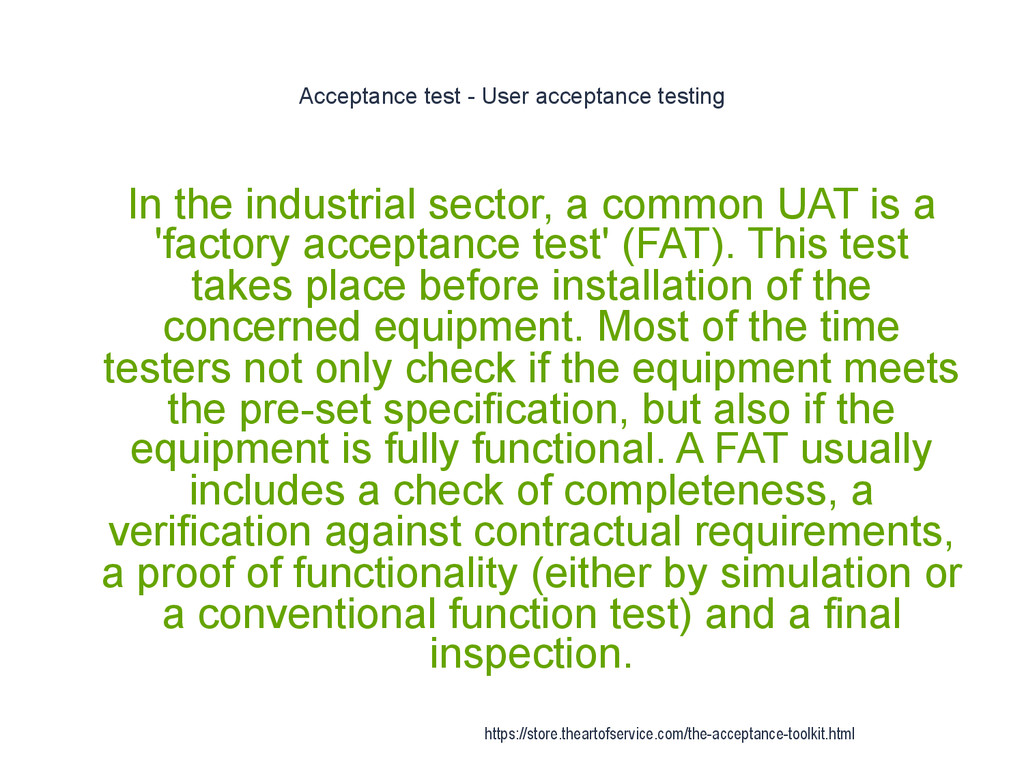 Acceptance test - User acceptance testing

In the industrial sector, a common UAT is a 'factory acceptance test' (FAT). This test takes place before installation of the concerned equipment. Most of the time testers not only check if the equipment meets the pre-set specification, but also if the equipment is fully functional. A FAT usually includes a check of completeness, a verification against contractual requirements, a proof of functionality (either by simulation or a conventional function test) and a final inspection.

https://store.theartofservice.com/the-acceptance-toolkit.html